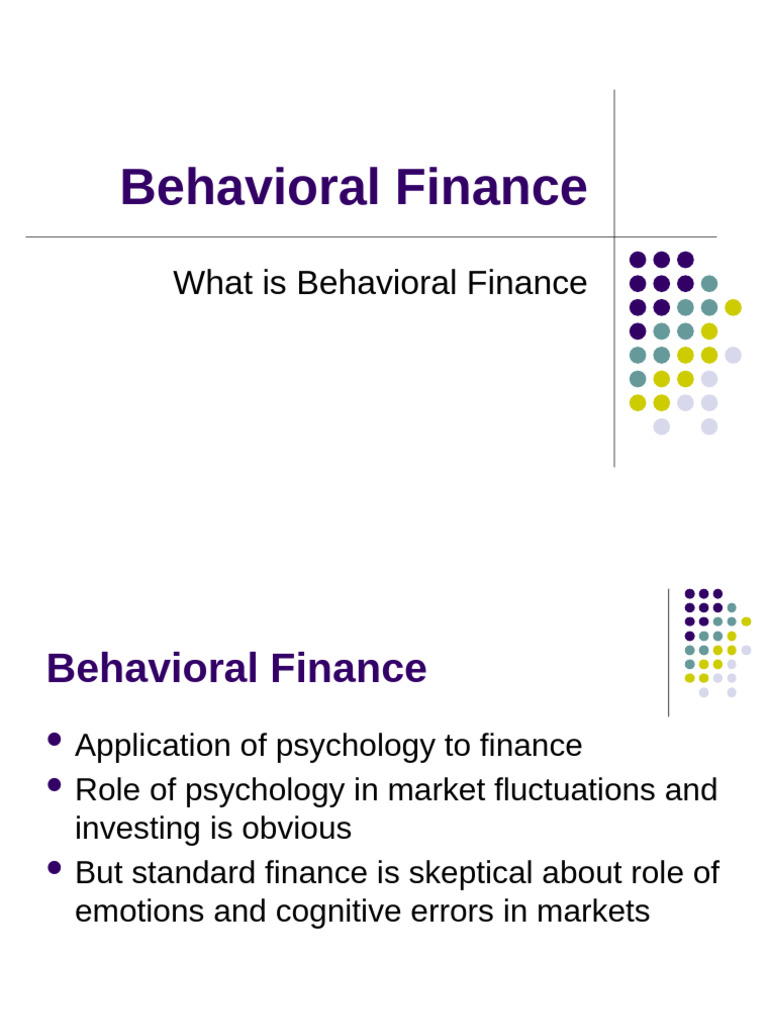 Behavioral Finance

What is Behavioral Finance

Behavioral Finance

- Application of psychology to finance
- Role of psychology in market fluctuations and investing is obvious
- But standard finance is skeptical about role of emotions and cognitive errors in markets